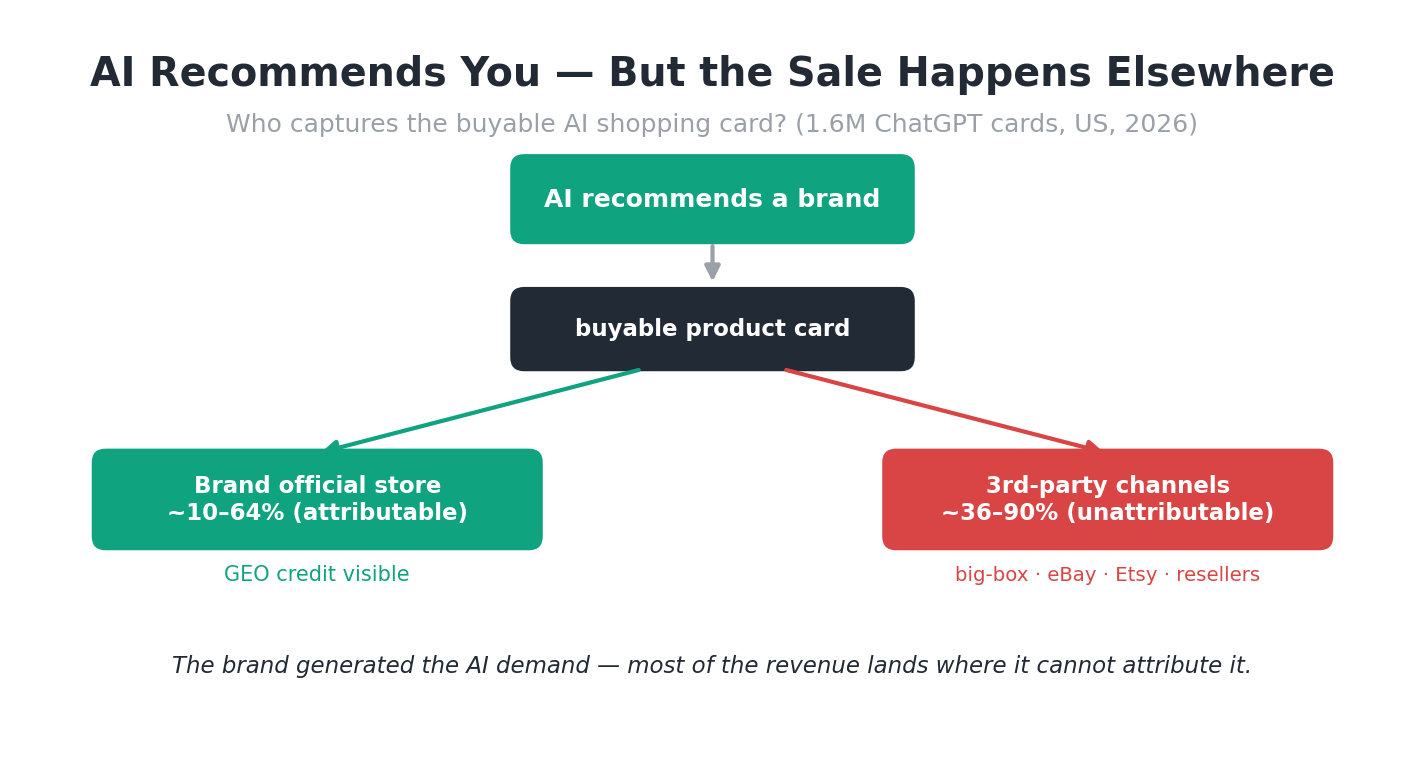 AI Recommends You — But the Sale Happens Elsewhere

Who captures the buyable AI shopping card? (1.6M ChatGPT cards, US, 2026)

AI recommends a brand

buyable product card

Brand official store
~10–64% (attributable)

GEO credit visible

3rd-party channels
~36–90% (unattributable)

big-box · eBay · Etsy · resellers

The brand generated the AI demand — most of the revenue lands where it cannot attribute it.